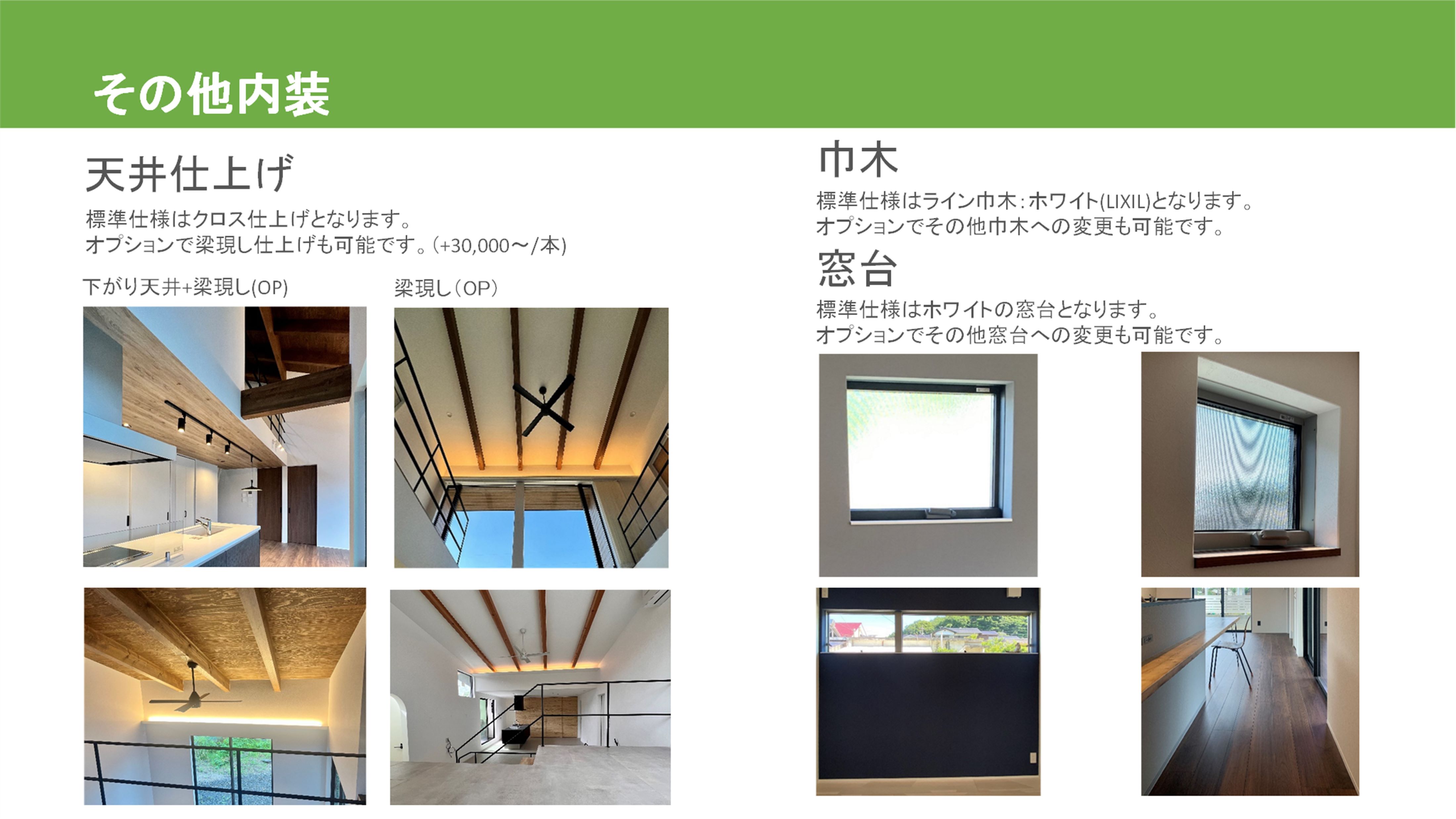 その他内装

天井仕上げ

標準仕様はクロス仕上げとなります。
オプションで梁現し仕上げも可能です。(+30,000～/本)

下がり天井+梁現し(OP)

梁現し(OP)

巾木

標準仕様はライン巾木:ホワイト(LIXIL)となります。
オプションでその他巾木への変更も可能です。

窓台

標準仕様はホワイトの窓台となります。
オプションでその他窓台への変更も可能です。